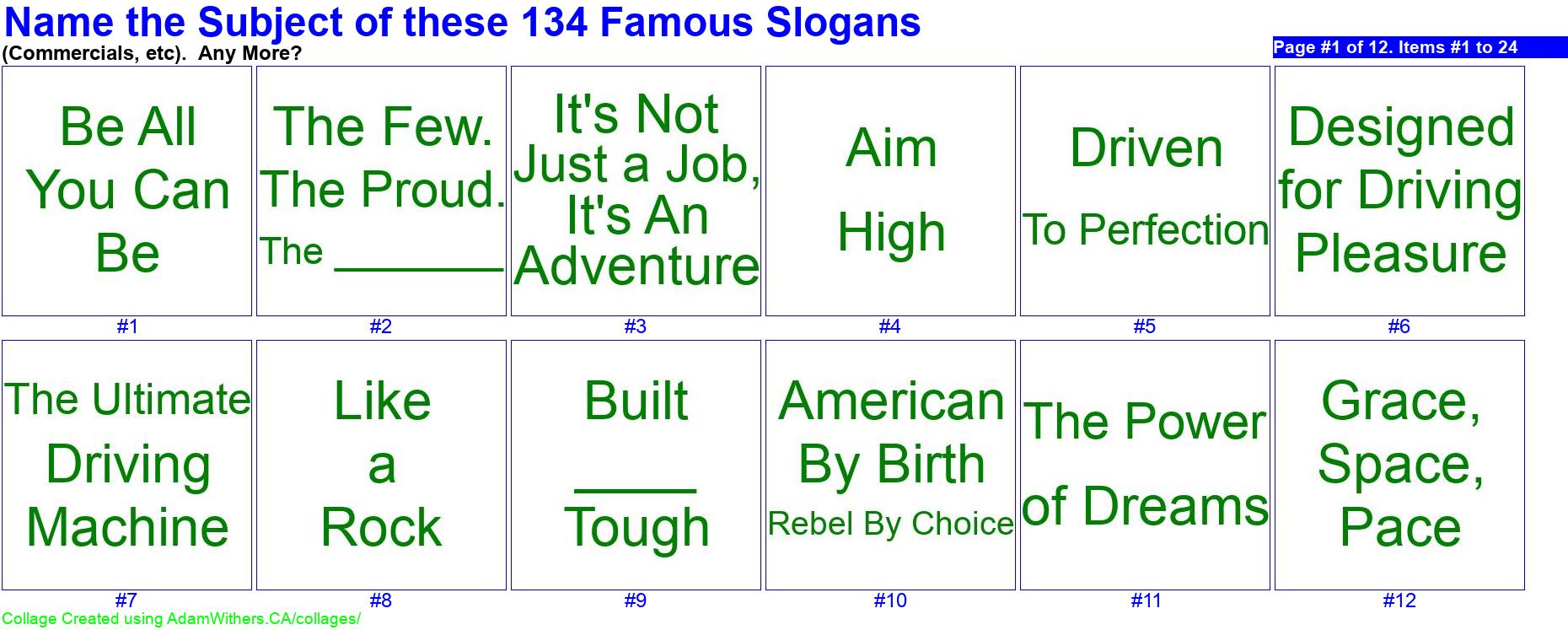 Name the Subject of these 134 Famous Slogans
(Commercials, etc). Any More?

Page #1 of 12. Items #1 to 24

Be All You Can Be
#1

The Few. The Proud. The ______
#2

It's Not Just a Job, It's An Adventure
#3

Aim High
#4

Driven To Perfection
#5

Designed for Driving Pleasure
#6

The Ultimate Driving Machine
#7

Like a Rock
#8

Built ____ Tough
#9

American By Birth Rebel By Choice
#10

The Power of Dreams
#11

Grace, Space, Pace
#12

Collage Created using AdamWithers.CA/collages/